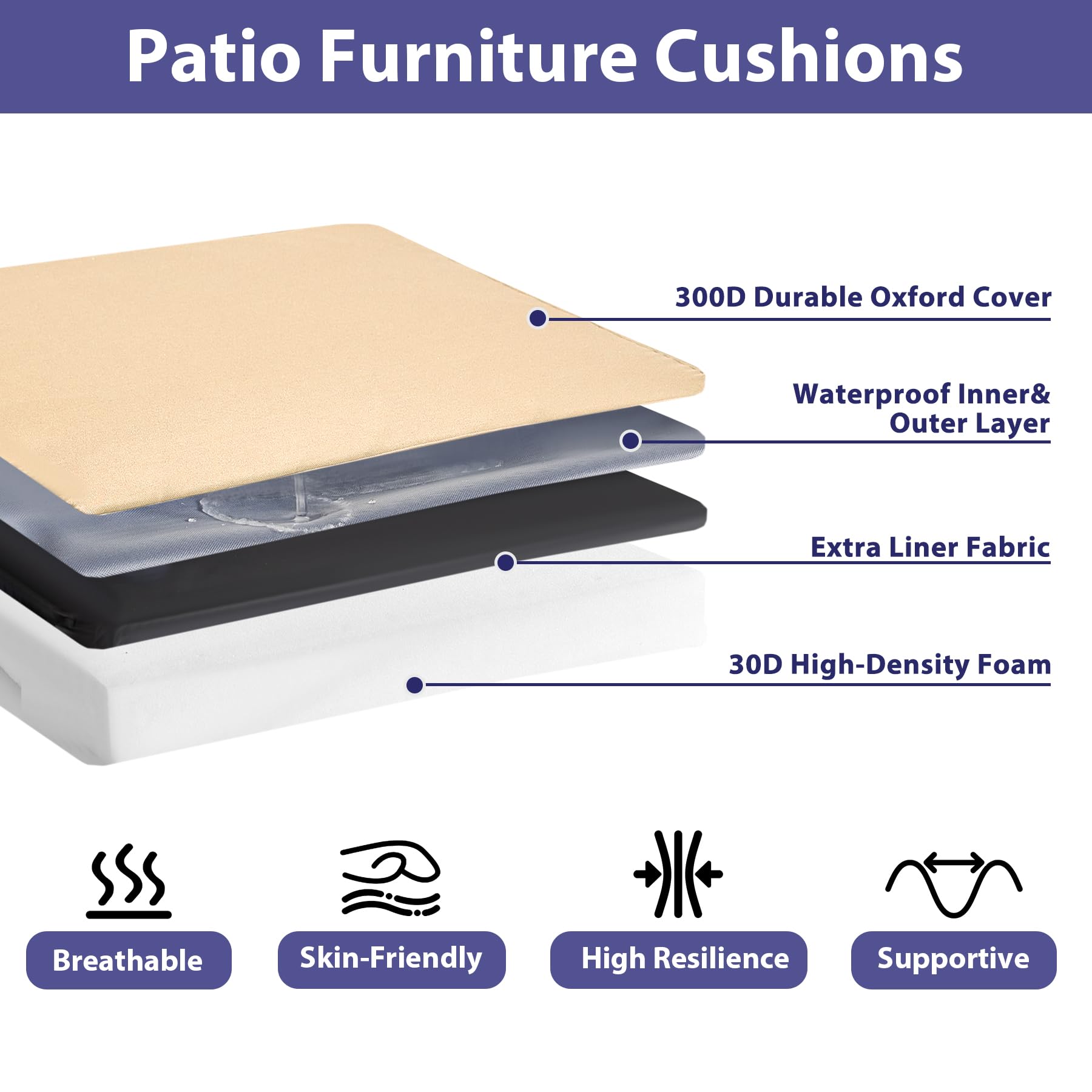 Patio Furniture Cushions

300D Durable Oxford Cover

Waterproof Inner& Outer Layer

Extra Liner Fabric

30D High-Density Foam

Breathable

Skin-Friendly

High Resilience

Supportive